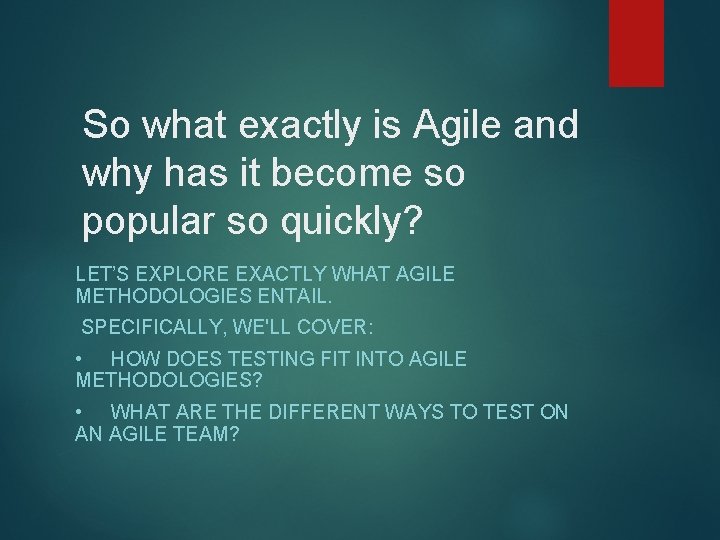 So what exactly is Agile and why has it become so popular so quickly?

LET'S EXPLORE EXACTLY WHAT AGILE METHODOLOGIES ENTAIL.

SPECIFICALLY, WE'LL COVER:

• HOW DOES TESTING FIT INTO AGILE METHODOLOGIES?

• WHAT ARE THE DIFFERENT WAYS TO TEST ON AN AGILE TEAM?